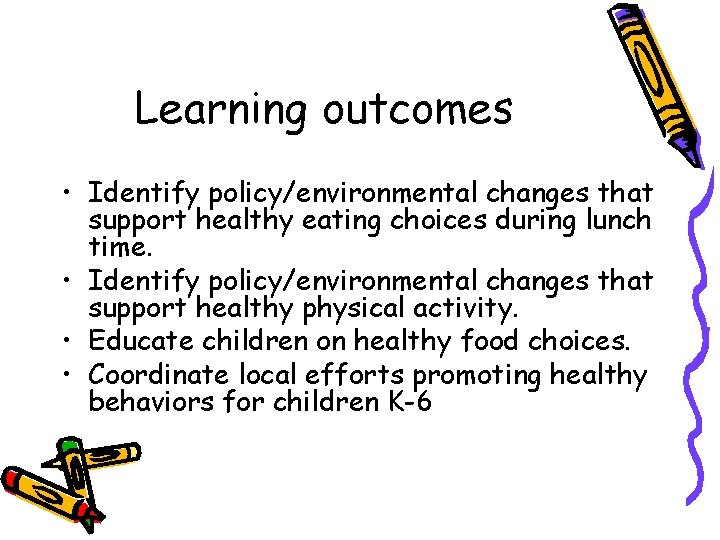 Learning outcomes

• Identify policy/environmental changes that support healthy eating choices during lunch time.
• Identify policy/environmental changes that support healthy physical activity.
• Educate children on healthy food choices.
• Coordinate local efforts promoting healthy behaviors for children K-6